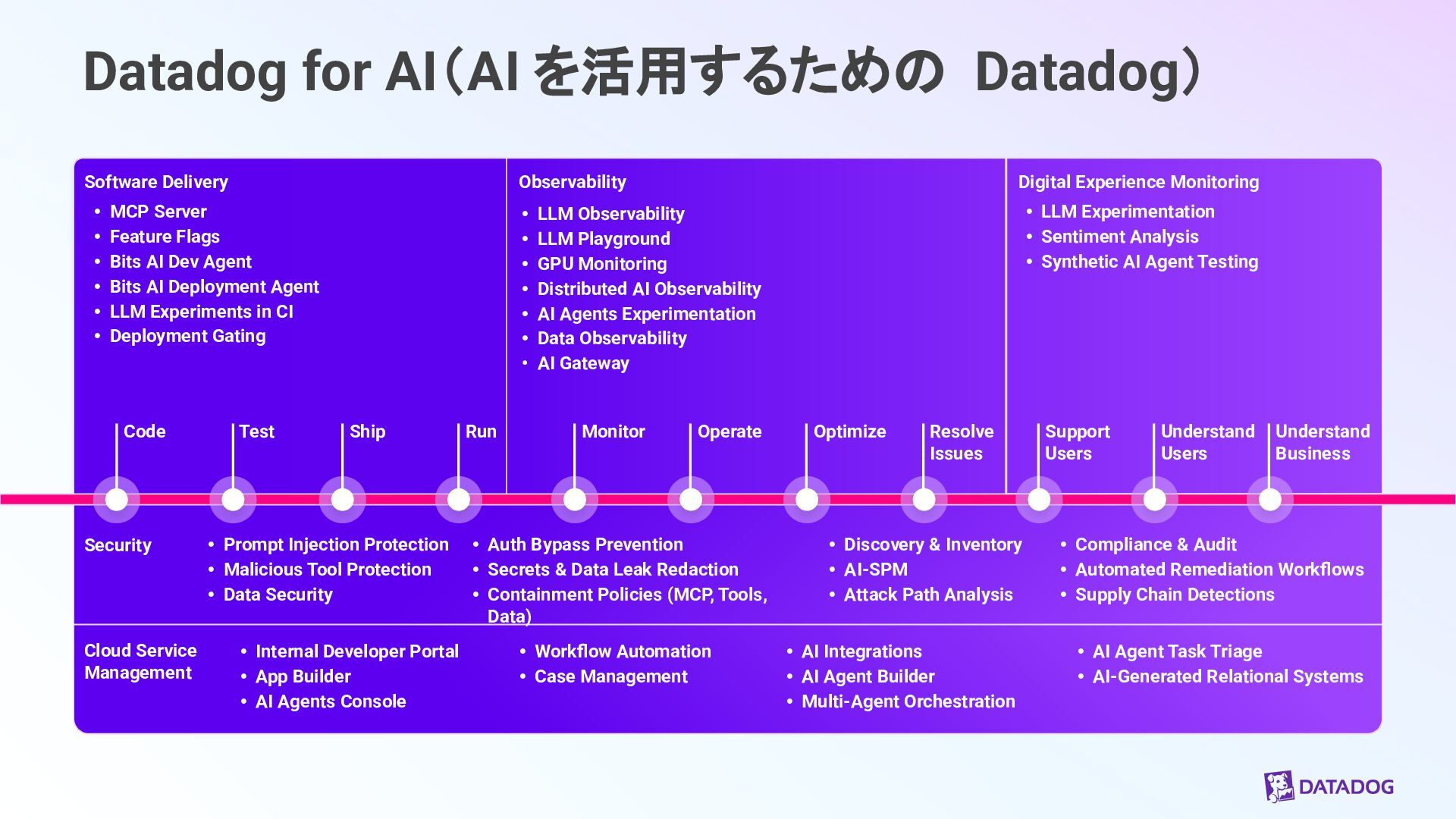 Datadog for AI（AI を活用するための Datadog）

Software Delivery
• MCP Server
• Feature Flags
• Bits AI Dev Agent
• Bits AI Deployment Agent
• LLM Experiments in CI
• Deployment Gating

Observability
• LLM Observability
• LLM Playground
• GPU Monitoring
• Distributed AI Observability
• AI Agents Experimentation
• Data Observability
• AI Gateway

Digital Experience Monitoring
• LLM Experimentation
• Sentiment Analysis
• Synthetic AI Agent Testing

Code Test Ship Run Monitor Operate Optimize Resolve Issues Support Users Understand Users Understand Business

Security
• Prompt Injection Protection
• Malicious Tool Protection
• Data Security
• Auth Bypass Prevention
• Secrets & Data Leak Redaction
• Containment Policies (MCP, Tools, Data)
• Discovery & Inventory
• AI-SPM
• Attack Path Analysis
• Compliance & Audit
• Automated Remediation Workflows
• Supply Chain Detections

Cloud Service Management
• Internal Developer Portal
• App Builder
• AI Agents Console
• Workflow Automation
• Case Management
• AI Integrations
• AI Agent Builder
• Multi-Agent Orchestration
• AI Agent Task Triage
• AI-Generated Relational Systems

DATADOG